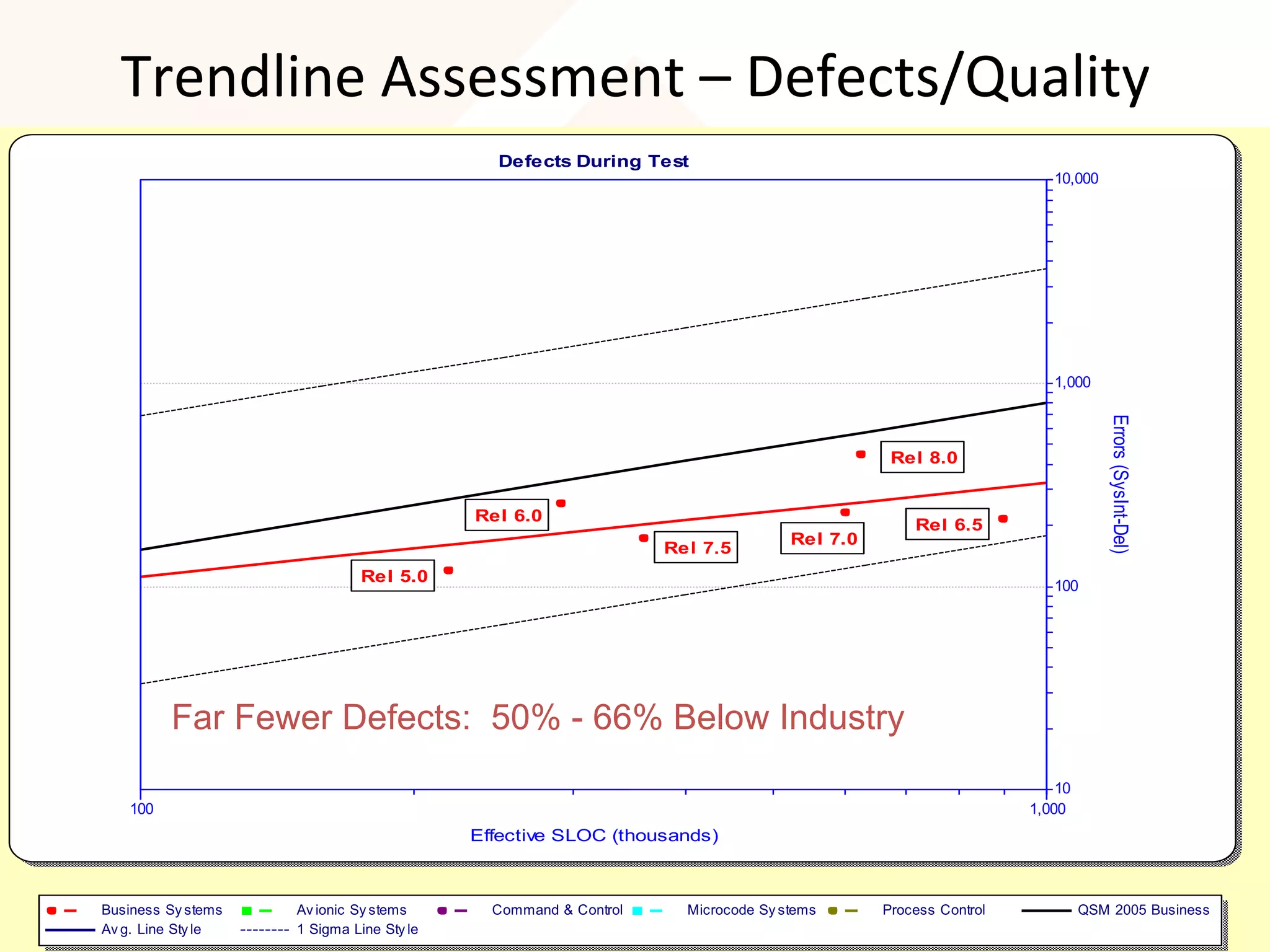 Trendline Assessment – Defects/Quality

Defects During Test

10,000

1,000

100

10

Errors (SysInt-Del)

Rel 8.0

Rel 6.0

Rel 7.5

Rel 7.0

Rel 6.5

Rel 5.0

Far Fewer Defects: 50% - 66% Below Industry

100

1,000

Effective SLOC (thousands)

Business Systems Avionic Systems Command & Control Microcode Systems Process Control QSM 2005 Business Avg. Line Style 1 Sigma Line Style